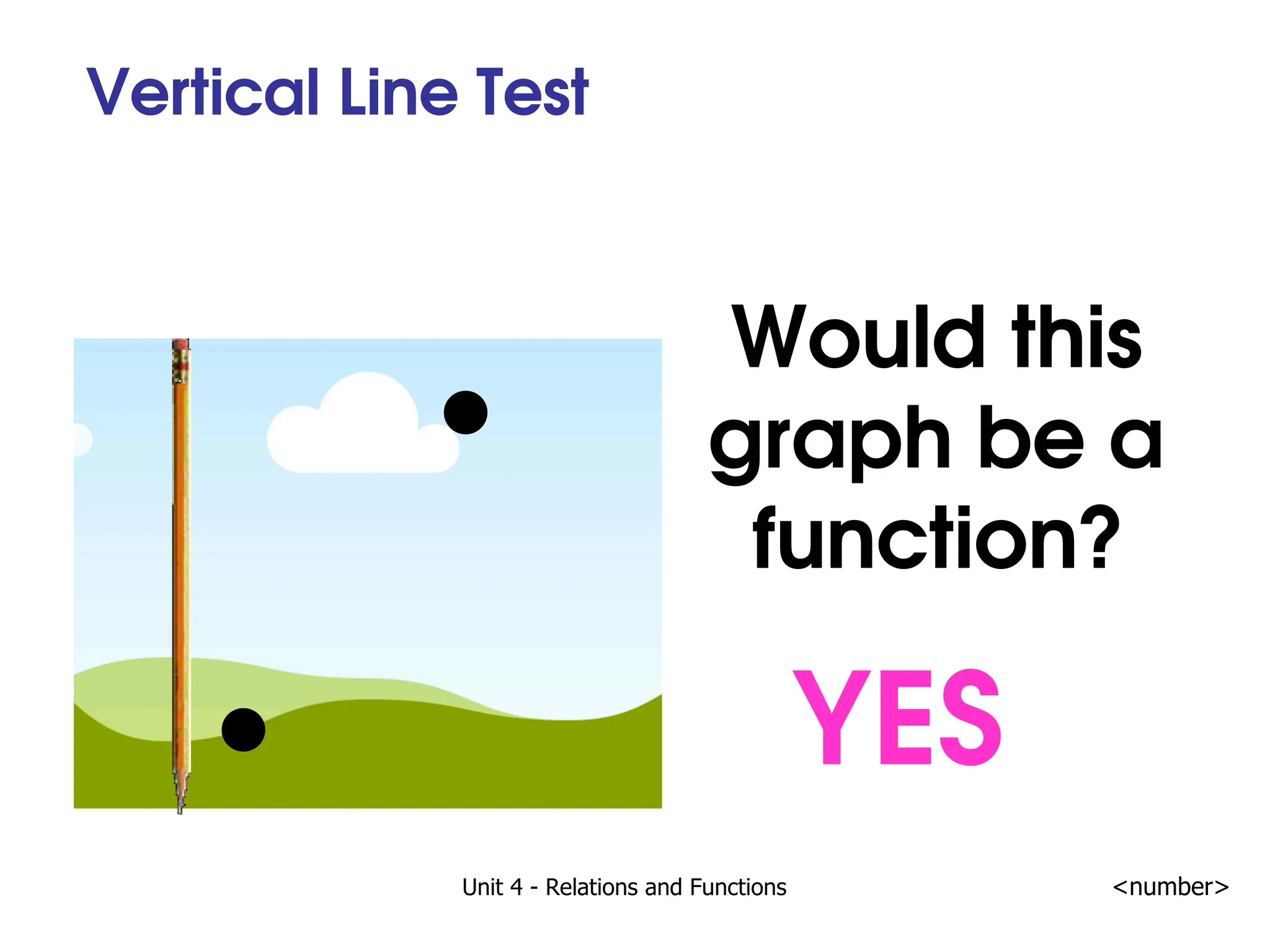 Vertical Line Test

Would this graph be a function?

YES

Unit 4 - Relations and Functions

<number>